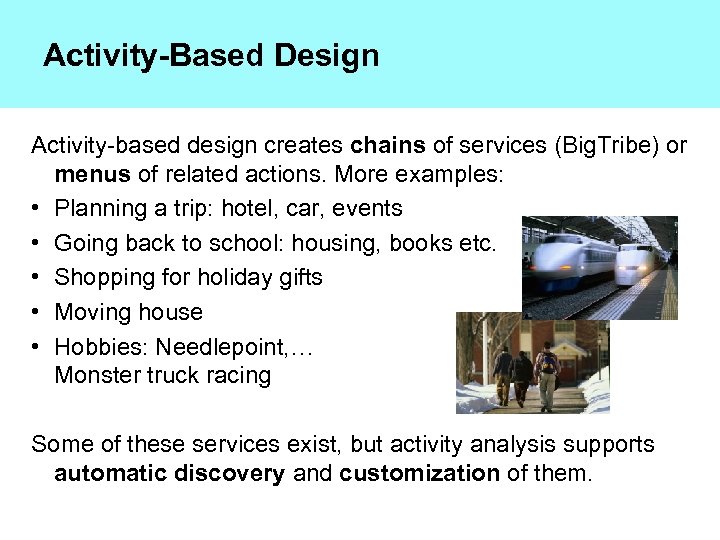 Activity-Based Design

Activity-based design creates chains of services (BigTribe) or menus of related actions. More examples:

• Planning a trip: hotel, car, events
• Going back to school: housing, books etc.
• Shopping for holiday gifts
• Moving house
• Hobbies: Needlepoint,… Monster truck racing

Some of these services exist, but activity analysis supports automatic discovery and customization of them.